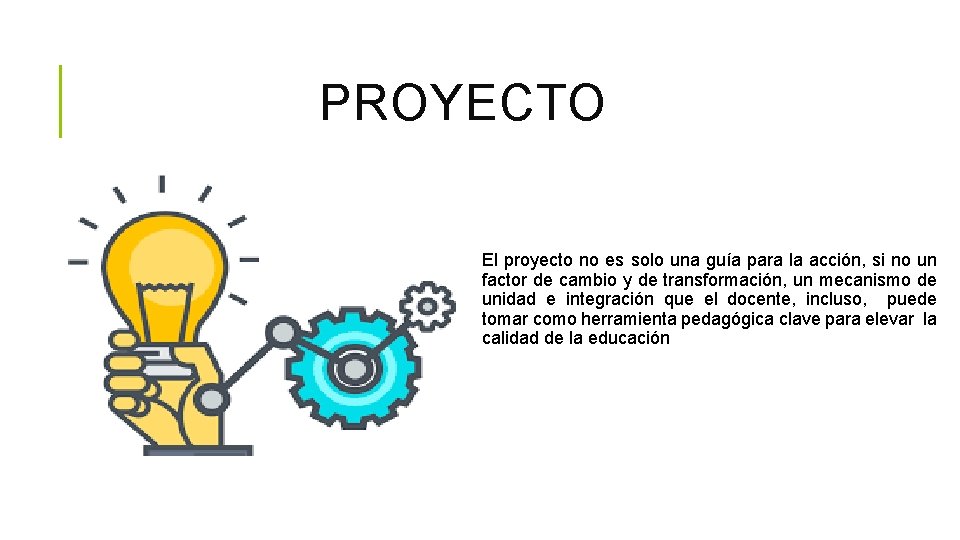 PROYECTO

El proyecto no es solo una guía para la acción, si no un factor de cambio y de transformación, un mecanismo de unidad e integración que el docente, incluso, puede tomar como herramienta pedagógica clave para elevar la calidad de la educación